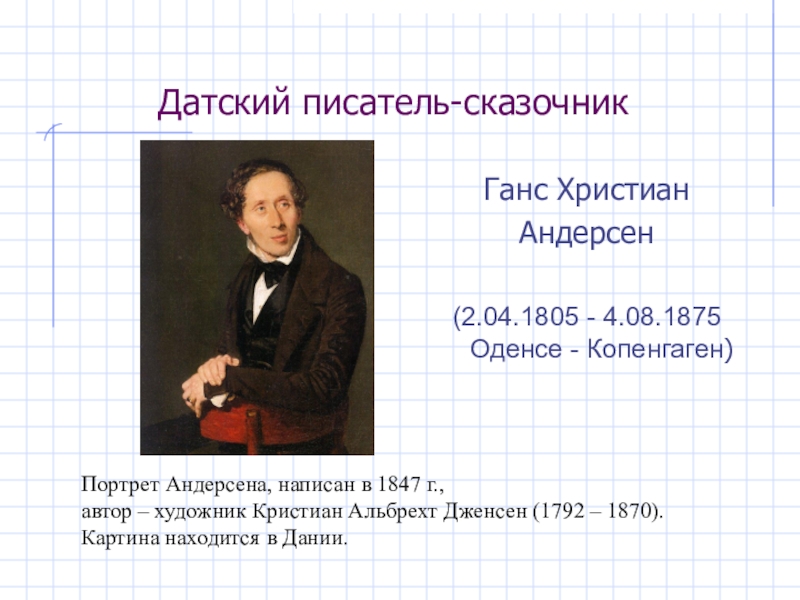 Датский писатель-сказочник

Ганс Христиан Андерсен

(2.04.1805 - 4.08.1875 Оденсе - Копенгаген)

Портрет Андерсена, написан в 1847 г.,
автор – художник Кристиан Альбрехт Дженсен (1792 – 1870).
Картина находится в Дании.